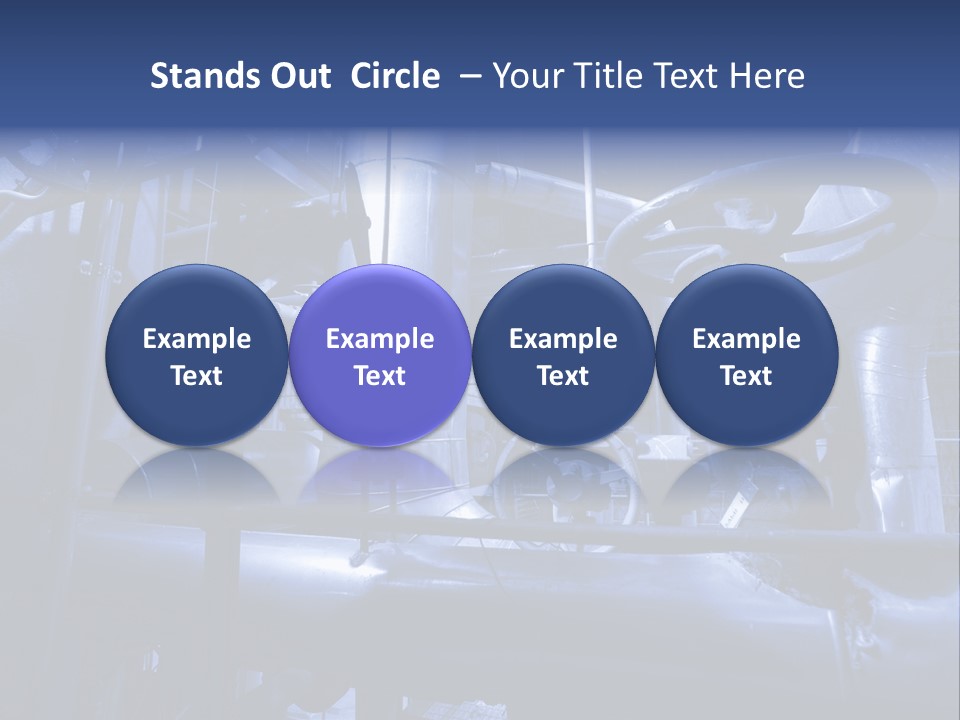 Stands Out Circle – Your Title Text Here

Example Text

Example Text

Example Text

Example Text